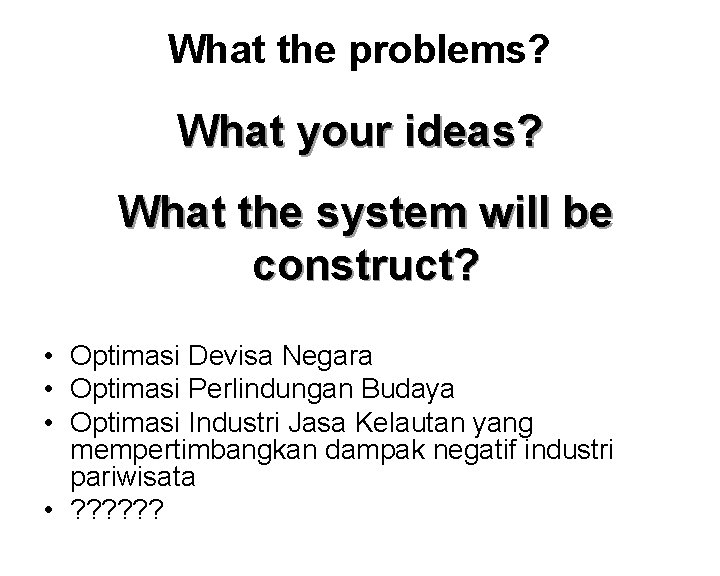 What the problems?

What your ideas?

What the system will be construct?

• Optimasi Devisa Negara
• Optimasi Perlindungan Budaya
• Optimasi Industri Jasa Kelautan yang mempertimbangkan dampak negatif industri pariwisata
• ??????